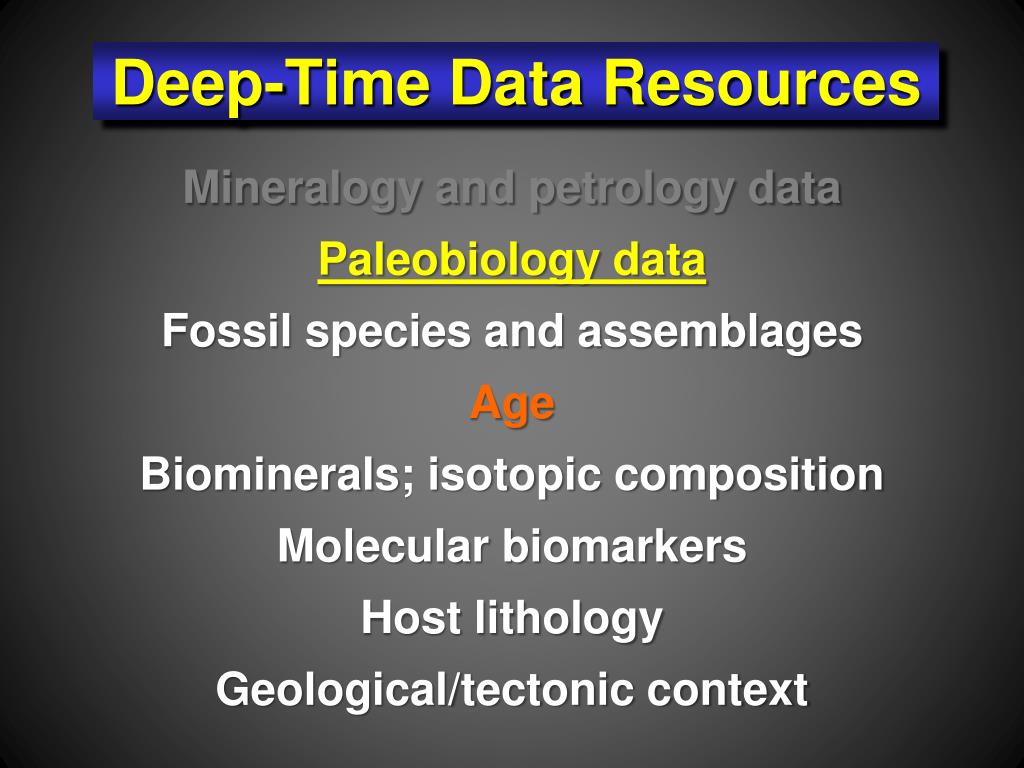 Deep-Time Data Resources

Mineralogy and petrology data

Paleobiology data

Fossil species and assemblages

Age

Biominerals; isotopic composition

Molecular biomarkers

Host lithology

Geological/tectonic context